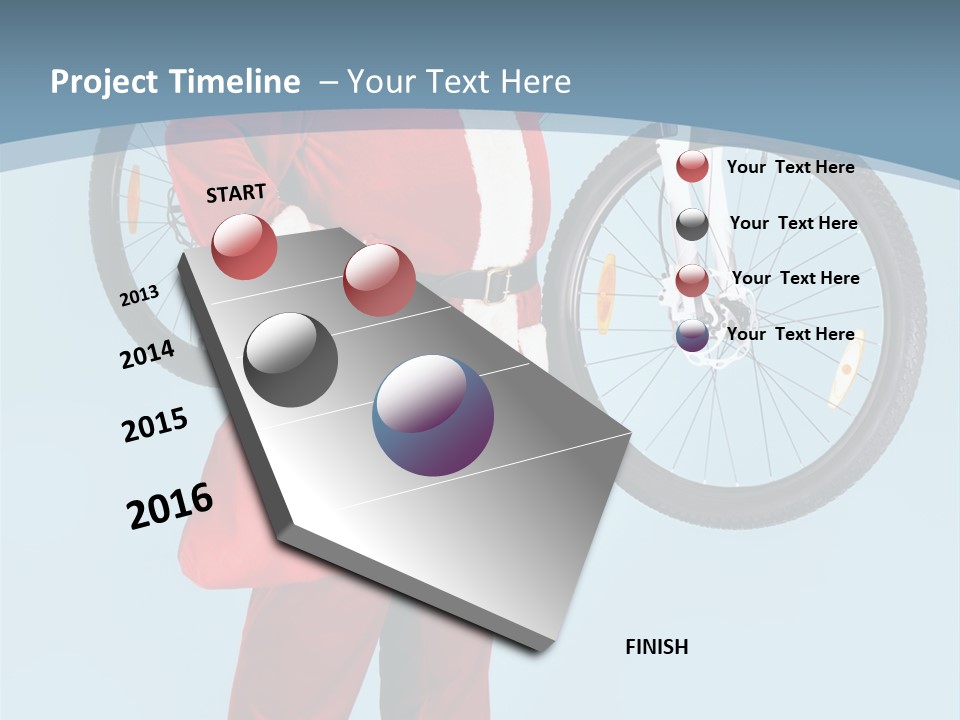 Project Timeline – Your Text Here

START

2013

2014

2015

2016

Your Text Here

Your Text Here

Your Text Here

Your Text Here

FINISH